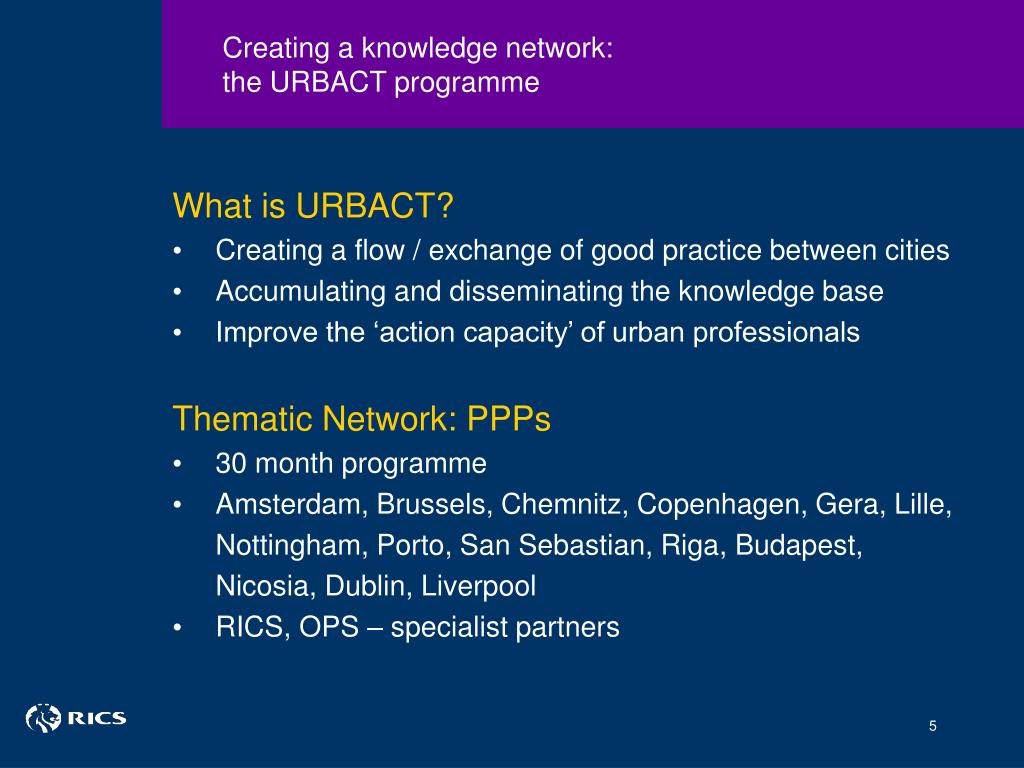 Creating a knowledge network:
the URBACT programme

What is URBACT?
• Creating a flow / exchange of good practice between cities
• Accumulating and disseminating the knowledge base
• Improve the ‘action capacity’ of urban professionals

Thematic Network: PPPs
• 30 month programme
• Amsterdam, Brussels, Chemnitz, Copenhagen, Gera, Lille, Nottingham, Porto, San Sebastian, Riga, Budapest, Nicosia, Dublin, Liverpool
• RICS, OPS – specialist partners

RICS

5